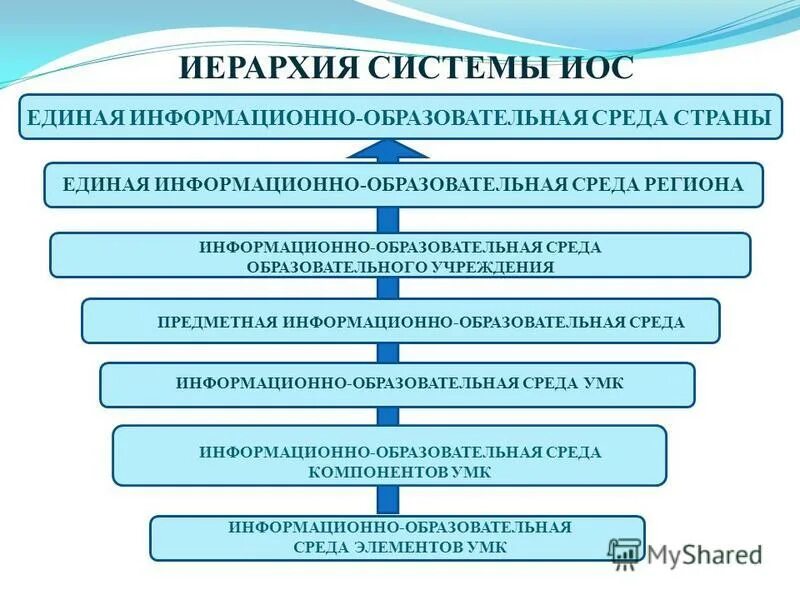 ИЕРАРХИЯ СИСТЕМЫ ИОС

ЕДИНАЯ ИНФОРМАЦИОННО-ОБРАЗОВАТЕЛЬНАЯ СРЕДА СТРАНЫ

ЕДИНАЯ ИНФОРМАЦИОННО-ОБРАЗОВАТЕЛЬНАЯ СРЕДА РЕГИОНА

ИНФОРМАЦИОННО-ОБРАЗОВАТЕЛЬНАЯ СРЕДА ОБРАЗОВАТЕЛЬНОГО УЧРЕЖДЕНИЯ

ПРЕДМЕТНАЯ ИНФОРМАЦИОННО-ОБРАЗОВАТЕЛЬНАЯ СРЕДА

ИНФОРМАЦИОННО-ОБРАЗОВАТЕЛЬНАЯ СРЕДА УМК

ИНФОРМАЦИОННО-ОБРАЗОВАТЕЛЬНАЯ СРЕДА КОМПОНЕНТОВ УМК

ИНФОРМАЦИОННО-ОБРАЗОВАТЕЛЬНАЯ СРЕДА ЭЛЕМЕНТОВ УМК

MyShared